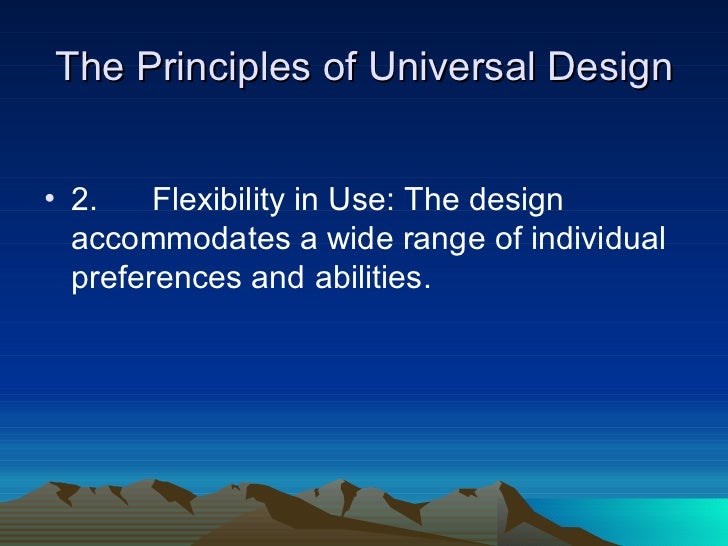 The Principles of Universal Design

• 2. Flexibility in Use: The design accommodates a wide range of individual preferences and abilities.